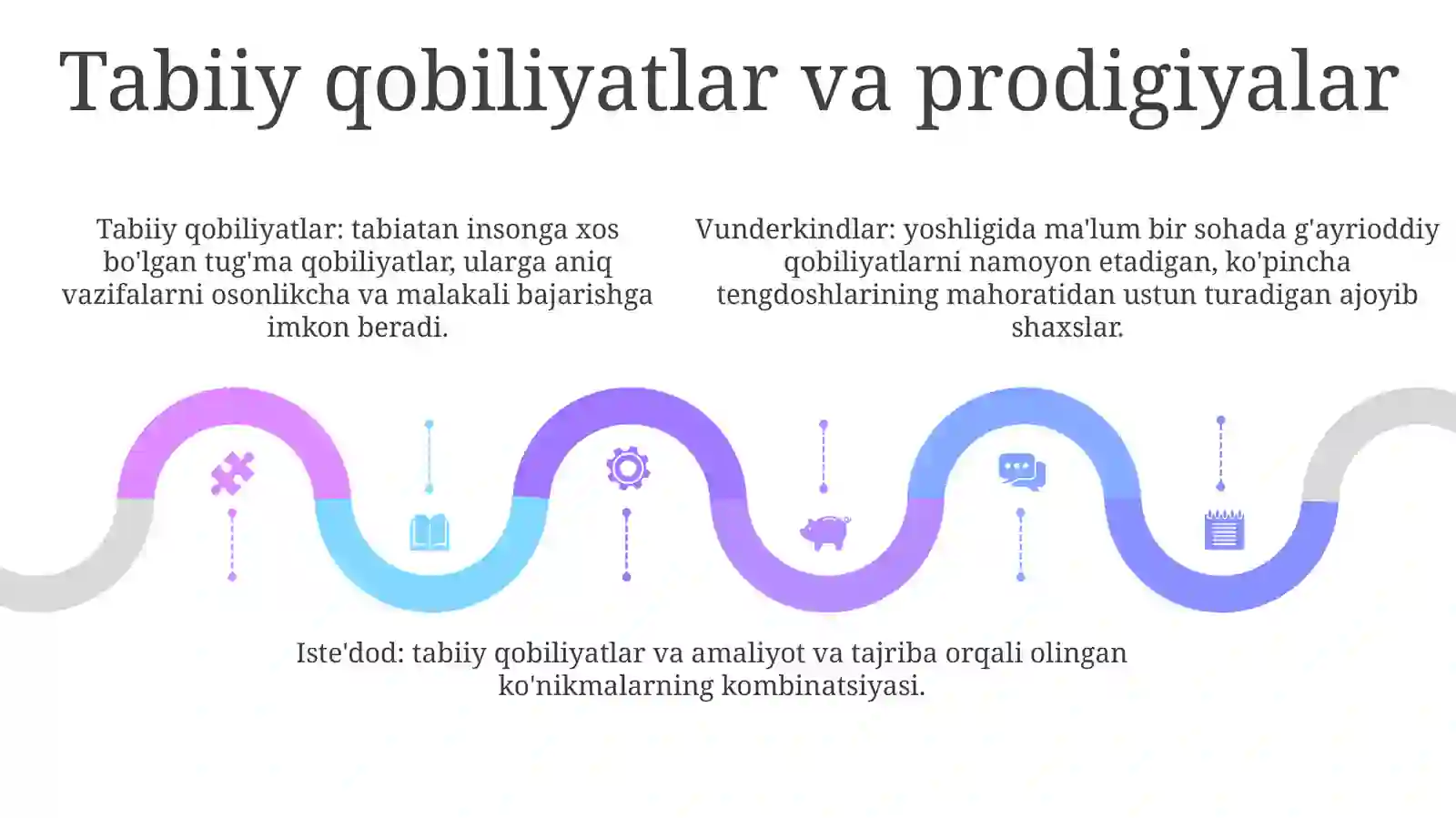 Tabiiy qobiliyatlar va prodigiyalar

Tabiiy qobiliyatlar: tabiatan insonga xos bo'lgan tug'ma qobiliyatlar, ularga aniq vazifalarni osonlikcha va malakali bajarishga imkon beradi.

Vunderkindlar: yoshligida ma'lum bir sohada g'ayrioddiy qobiliyatlarni namoyon etadigan, ko'pincha tengdoshlarining mahoratidan ustun turadigan ajoyib shaxslar.

Iste'dod: tabiiy qobiliyatlar va amaliyot va tajriba orqali olingan ko'nikmalarning kombinatsiyasi.